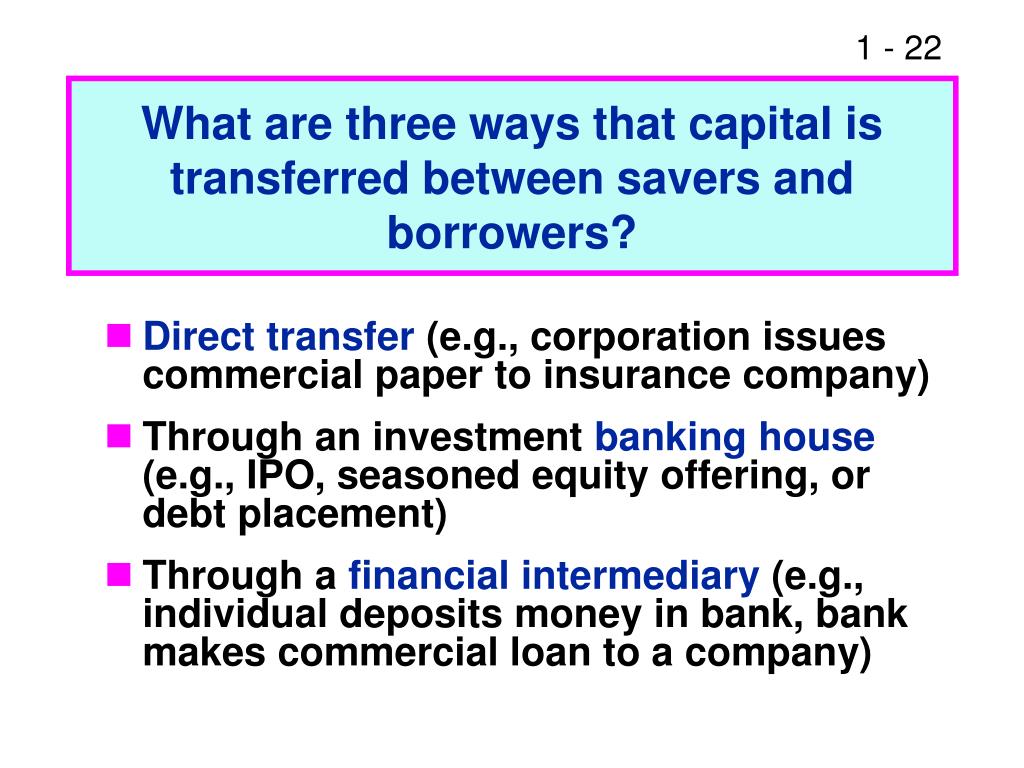 1 - 22

What are three ways that capital is transferred between savers and borrowers?

Direct transfer (e.g., corporation issues commercial paper to insurance company)

Through an investment banking house (e.g., IPO, seasoned equity offering, or debt placement)

Through a financial intermediary (e.g., individual deposits money in bank, bank makes commercial loan to a company)